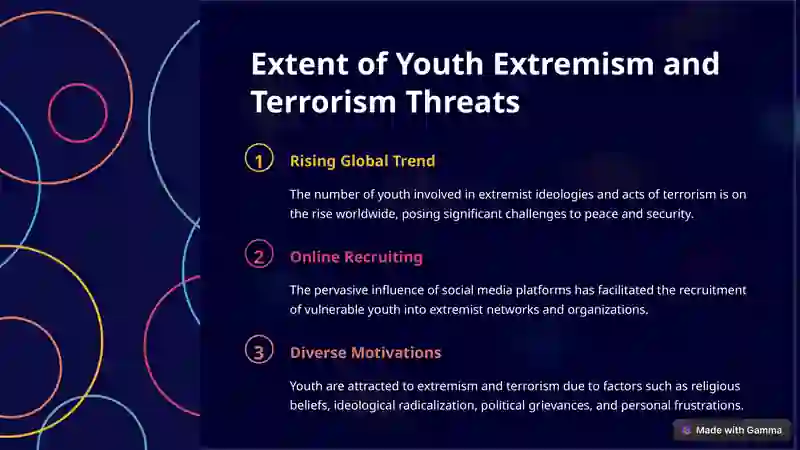 Extent of Youth Extremism and Terrorism Threats

1 Rising Global Trend

The number of youth involved in extremist ideologies and acts of terrorism is on the rise worldwide, posing significant challenges to peace and security.

2 Online Recruiting

The pervasive influence of social media platforms has facilitated the recruitment of vulnerable youth into extremist networks and organizations.

3 Diverse Motivations

Youth are attracted to extremism and terrorism due to factors such as religious beliefs, ideological radicalization, political grievances, and personal frustrations.

Made with Gamma